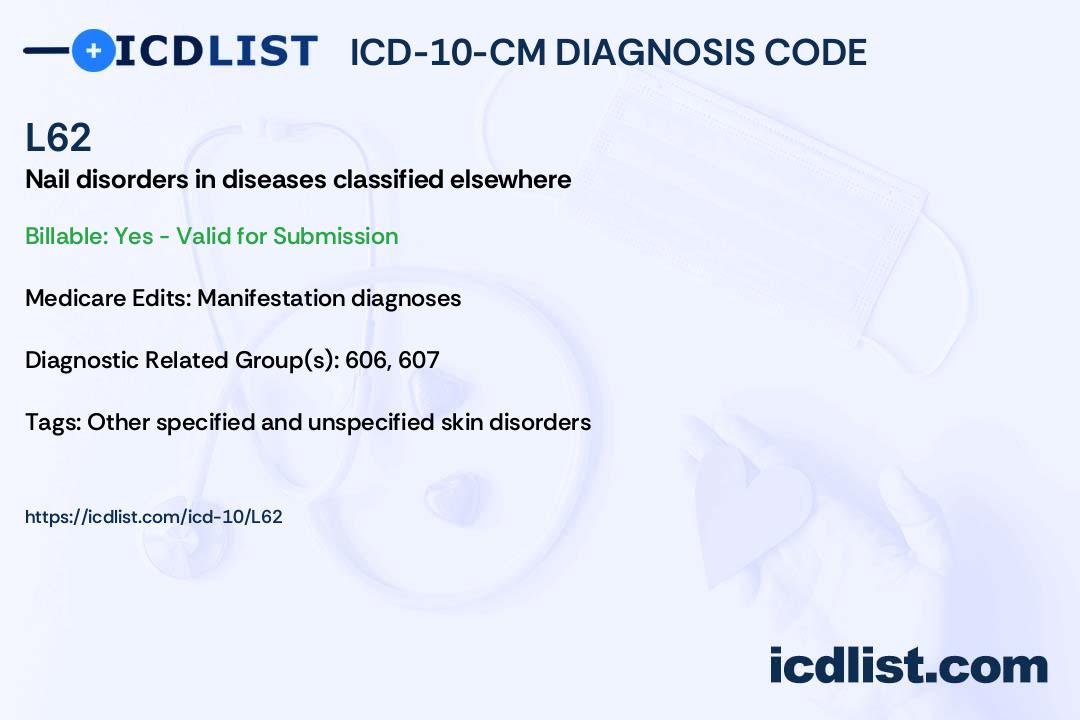 ICDLIST ICD-10-CM DIAGNOSIS CODE

L62

Nail disorders in diseases classified elsewhere

Billable: Yes - Valid for Submission

Medicare Edits: Manifestation diagnoses

Diagnostic Related Group(s): 606, 607

Tags: Other specified and unspecified skin disorders

https://icdlist.com/icd-10/L62

icdlist.com